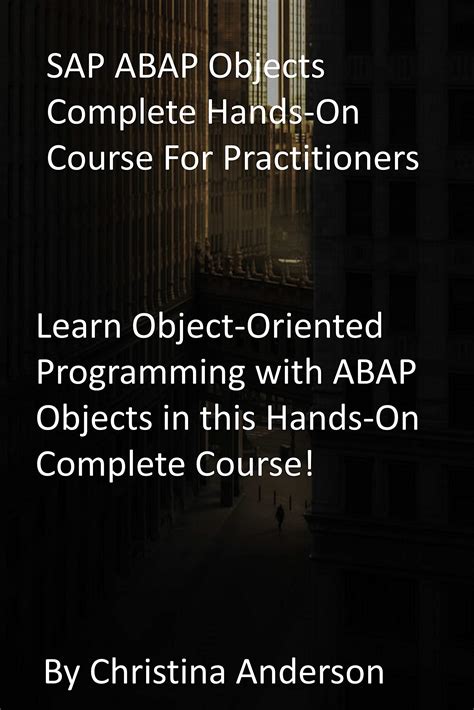 SAP ABAP Objects Complete Hands-On Course For Practitioners

Learn Object-Oriented Programming with ABAP Objects in this Hands-On Complete Course!

By Christina Anderson